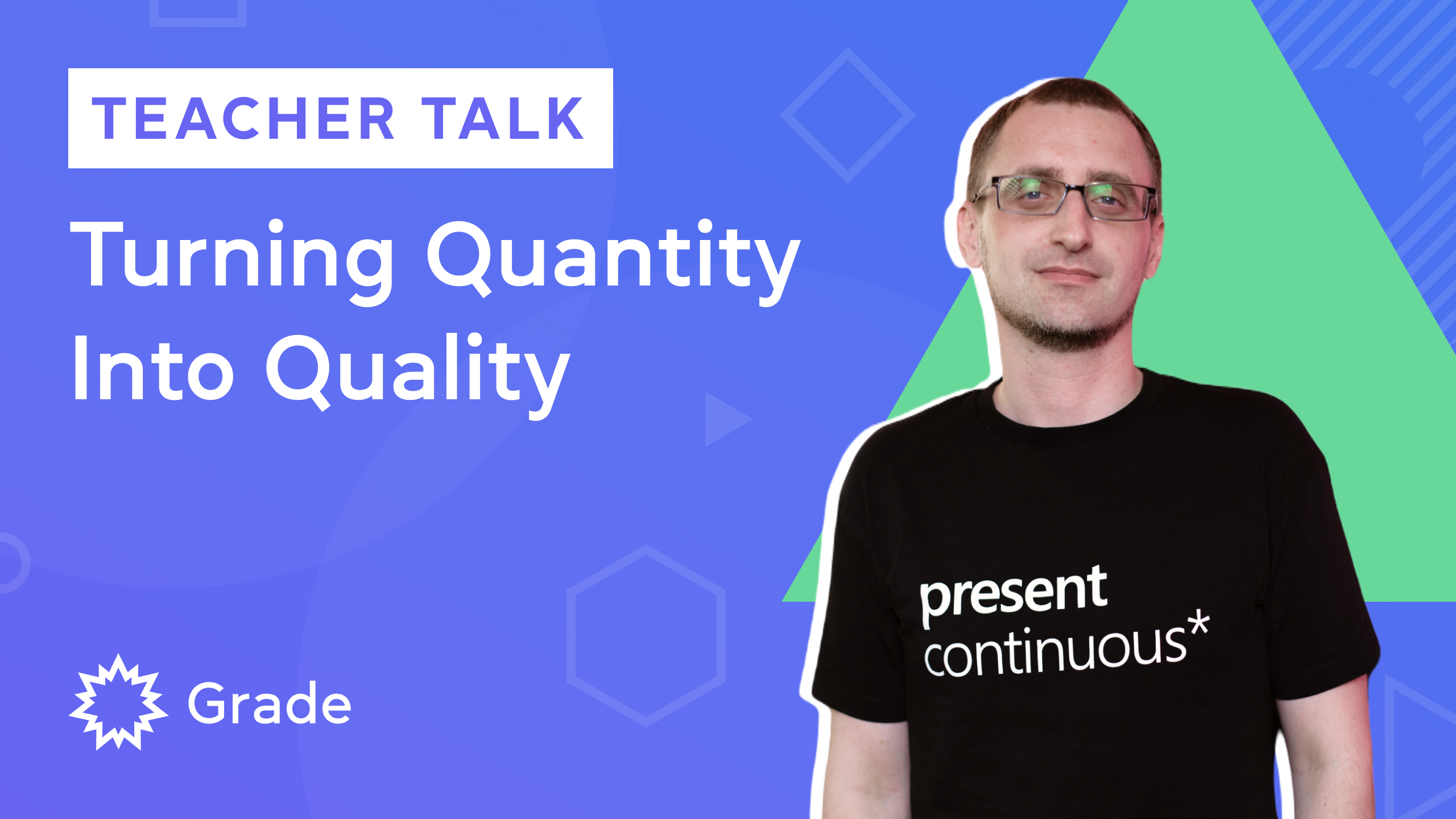 TEACHER TALK

Turning Quantity Into Quality

Grade

present continuous*